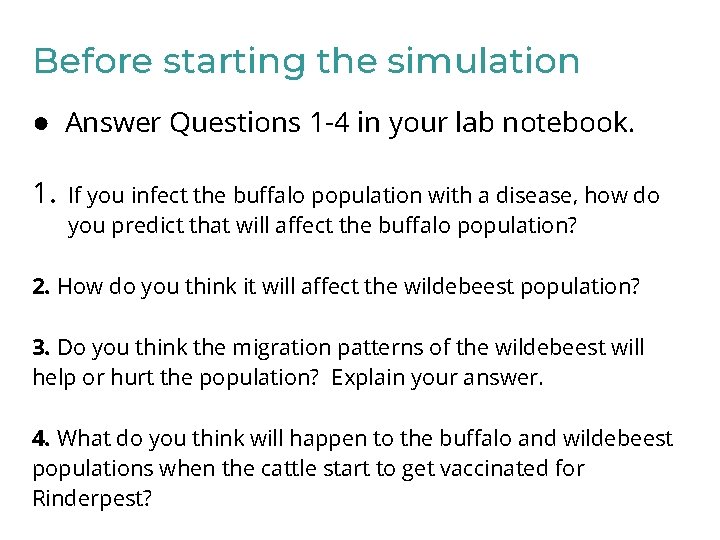 Before starting the simulation

● Answer Questions 1-4 in your lab notebook.

1. If you infect the buffalo population with a disease, how do you predict that will affect the buffalo population?

2. How do you think it will affect the wildebeest population?

3. Do you think the migration patterns of the wildebeest will help or hurt the population? Explain your answer.

4. What do you think will happen to the buffalo and wildebeest populations when the cattle start to get vaccinated for Rinderpest?